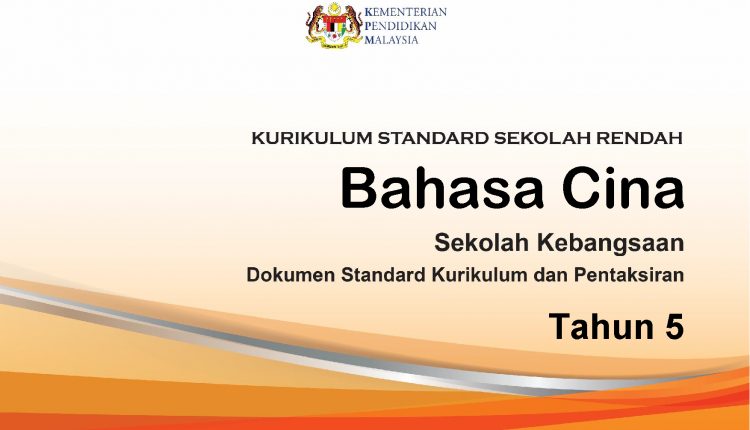 KEMENTERIAN
PENDIDIKAN
MALAYSIA

KURIKULUM STANDARD SEKOLAH RENDAH

Bahasa Cina

Sekolah Kebangsaan

Dokumen Standard Kurikulum dan Pentaksiran

Tahun 5